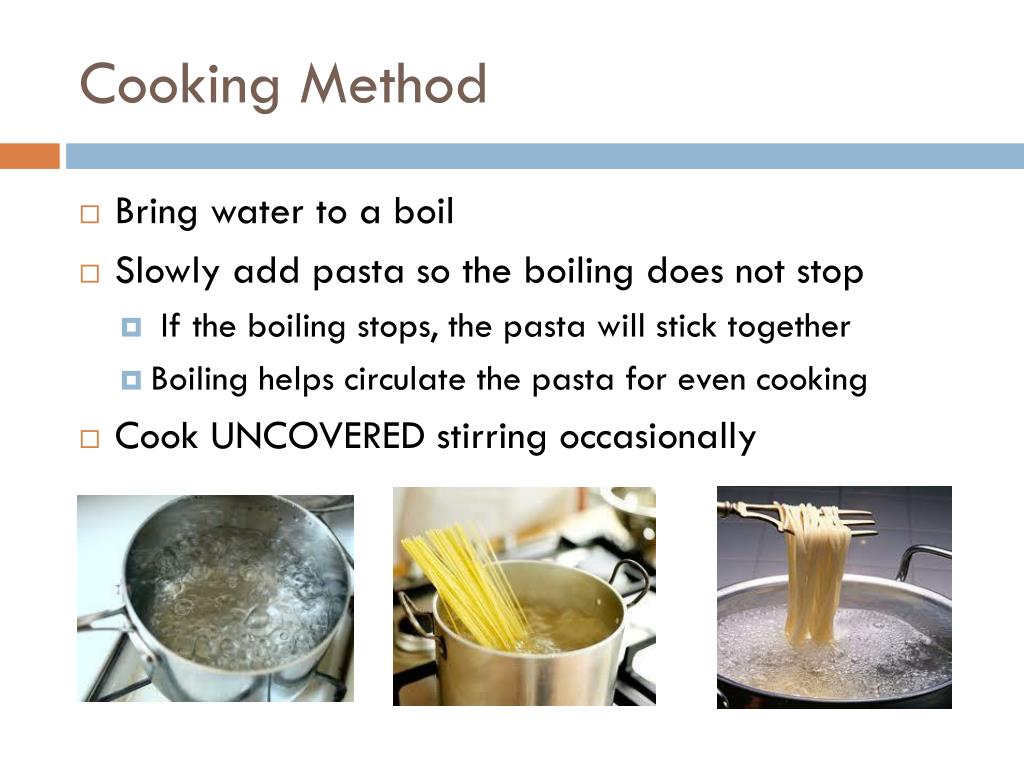 Cooking Method

Bring water to a boil

Slowly add pasta so the boiling does not stop

If the boiling stops, the pasta will stick together

Boiling helps circulate the pasta for even cooking

Cook UNCOVERED stirring occasionally